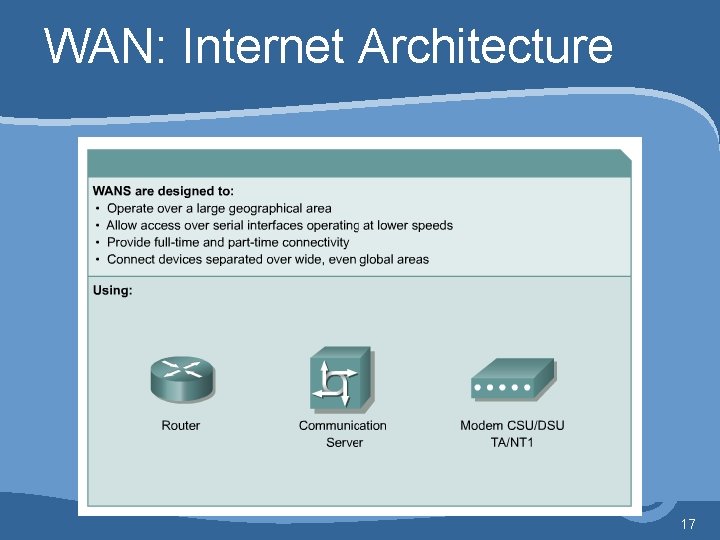 WAN: Internet Architecture

WANS are designed to:
• Operate over a large geographical area
• Allow access over serial interfaces operating at lower speeds
• Provide full-time and part-time connectivity
• Connect devices separated over wide, even global areas

Using:

Router

Communication Server

Modem CSU/DSU TA/NT1

17